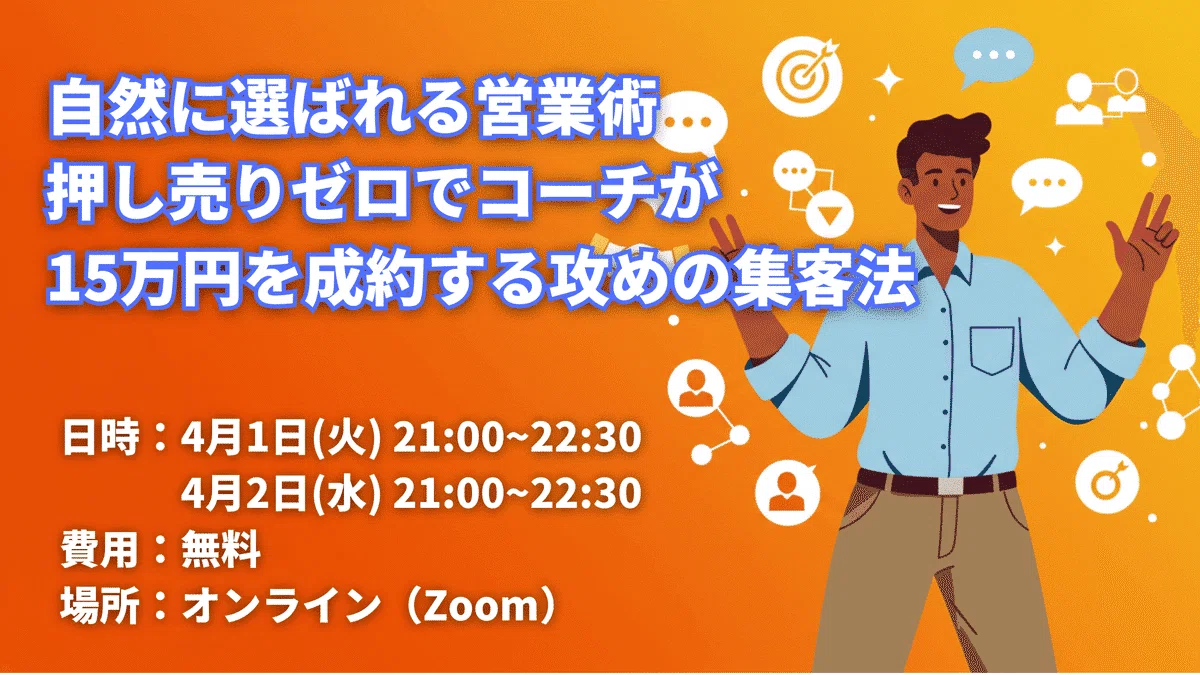 自然に選ばれる営業術
押し売りゼロでコーチが
15万円を成約する攻めの集客法

日時：4月1日(火) 21:00~22:30
4月2日(水) 21:00~22:30
費用：無料
場所：オンライン（Zoom）